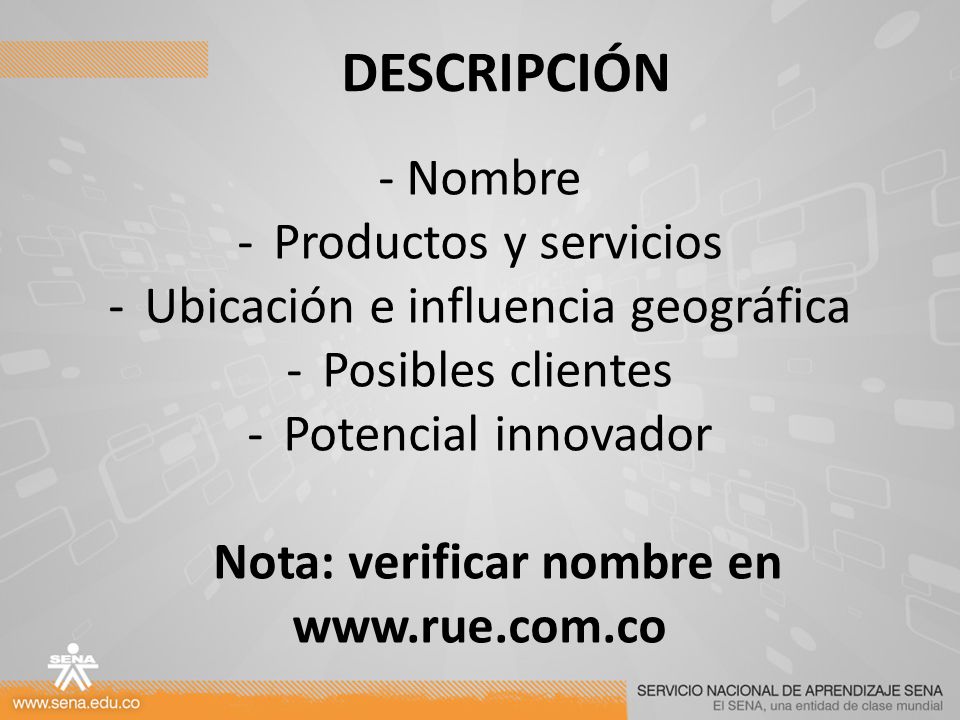 DESCRIPCIÓN

- Nombre
- Productos y servicios
- Ubicación e influencia geográfica
- Posibles clientes
- Potencial innovador

Nota: verificar nombre en www.rue.com.co

SENA
www.sena.edu.co

SERVICIO NACIONAL DE APRENDIZAJE SENA
El SENA, una entidad de clase mundial